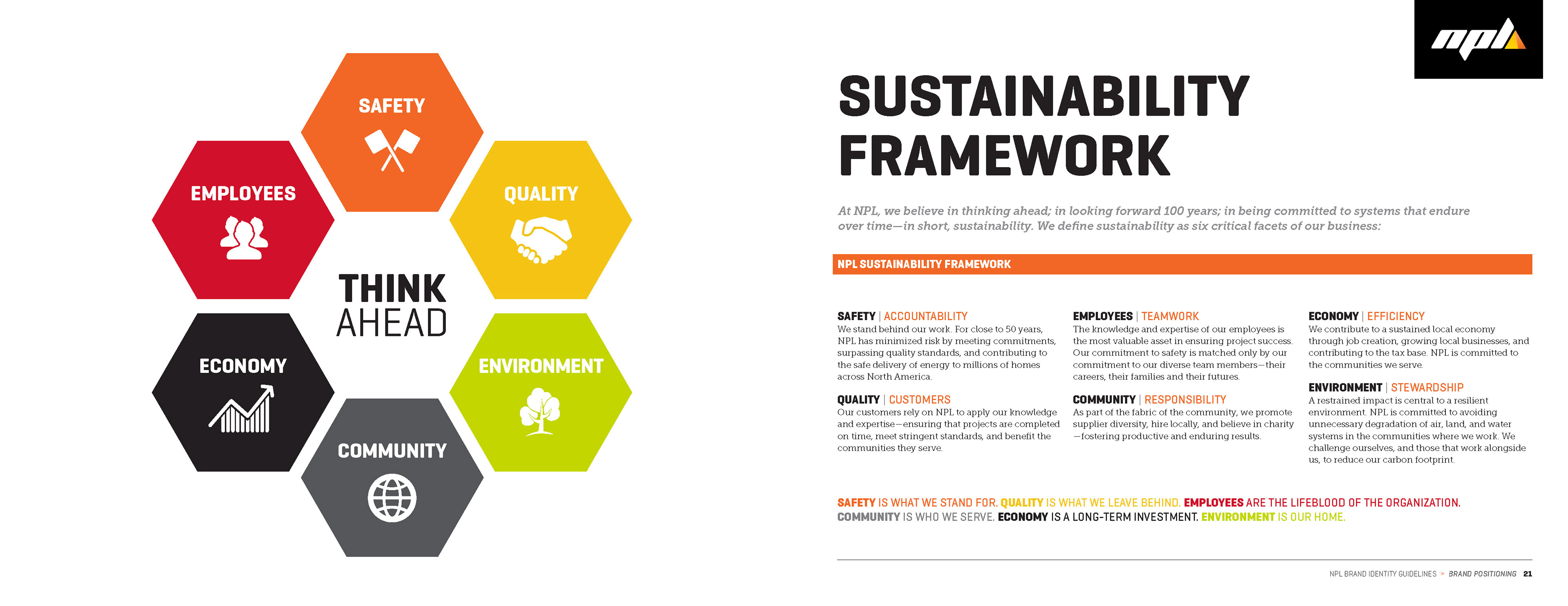 SAFETY

EMPLOYEES

QUALITY

THINK AHEAD

ECONOMY

ENVIRONMENT

COMMUNITY

npl

SUSTAINABILITY FRAMEWORK

At NPL, we believe in thinking ahead; in looking forward 100 years; in being committed to systems that endure over time—in short, sustainability. We define sustainability as six critical facets of our business:

NPL SUSTAINABILITY FRAMEWORK

SAFETY | ACCOUNTABILITY
We stand behind our work. For close to 50 years, NPL has minimized risk by meeting commitments, surpassing quality standards, and contributing to the safe delivery of energy to millions of homes across North America.

QUALITY | CUSTOMERS
Our customers rely on NPL to apply our knowledge and expertise—ensuring that projects are completed on time, meet stringent standards, and benefit the communities they serve.

EMPLOYEES | TEAMWORK
The knowledge and expertise of our employees is the most valuable asset in ensuring project success. Our commitment to safety is matched only by our commitment to our diverse team members—their careers, their families and their futures.

COMMUNITY | RESPONSIBILITY
As part of the fabric of the community, we promote supplier diversity, hire locally, and believe in charity—fostering productive and enduring results.

ECONOMY | EFFICIENCY
We contribute to a sustained local economy through job creation, growing local businesses, and contributing to the tax base. NPL is committed to the communities we serve.

ENVIRONMENT | STEWARDSHIP
A restrained impact is central to a resilient environment. NPL is committed to avoiding unnecessary degradation of air, land, and water systems in the communities where we work. We challenge ourselves, and those that work alongside us, to reduce our carbon footprint.

SAFETY IS WHAT WE STAND FOR. QUALITY IS WHAT WE LEAVE BEHIND. EMPLOYEES ARE THE LIFEBLOOD OF THE ORGANIZATION. COMMUNITY IS WHO WE SERVE. ECONOMY IS A LONG-TERM INVESTMENT. ENVIRONMENT IS OUR HOME.

NPL BRAND IDENTITY GUIDELINES » BRAND POSITIONING 21